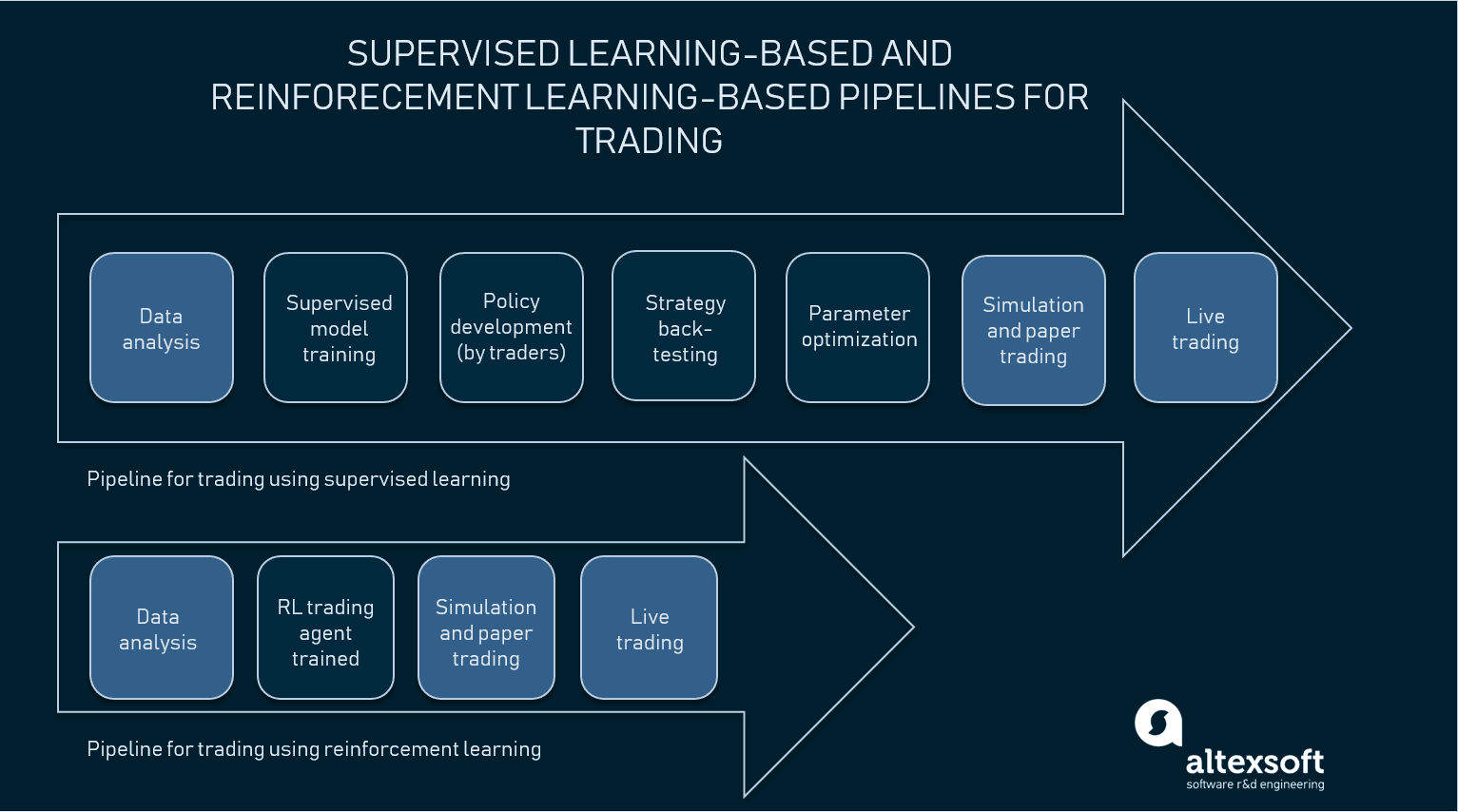 SUPERVISED LEARNING-BASED AND REINFORECEMENT LEARNING-BASED PIPELINES FOR TRADING

Data analysis

Supervised model training

Policy development (by traders)

Strategy back-testing

Parameter optimization

Simulation and paper trading

Live trading

Pipeline for trading using supervised learning

Data analysis

RL trading agent trained

Simulation and paper trading

Live trading

Pipeline for trading using reinforcement learning

altexsoft
software r&d engineering